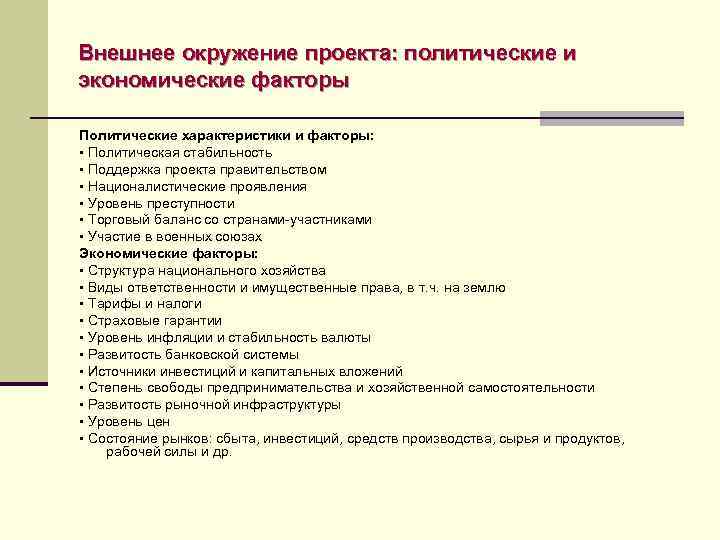 Внешнее окружение проекта: политические и экономические факторы

Политические характеристики и факторы:
▪ Политическая стабильность
▪ Поддержка проекта правительством
▪ Националистические проявления
▪ Уровень преступности
▪ Торговый баланс со странами-участниками
▪ Участие в военных союзах
Экономические факторы:
▪ Структура национального хозяйства
▪ Виды ответственности и имущественные права, в т.ч. на землю
▪ Тарифы и налоги
▪ Страховые гарантии
▪ Уровень инфляции и стабильность валюты
▪ Развитость банковской системы
▪ Источники инвестиций и капитальных вложений
▪ Степень свободы предпринимательства и хозяйственной самостоятельности
▪ Развитость рыночной инфраструктуры
▪ Уровень цен
▪ Состояние рынков: сбыта, инвестиций, средств производства, сырья и продуктов, рабочей силы и др.